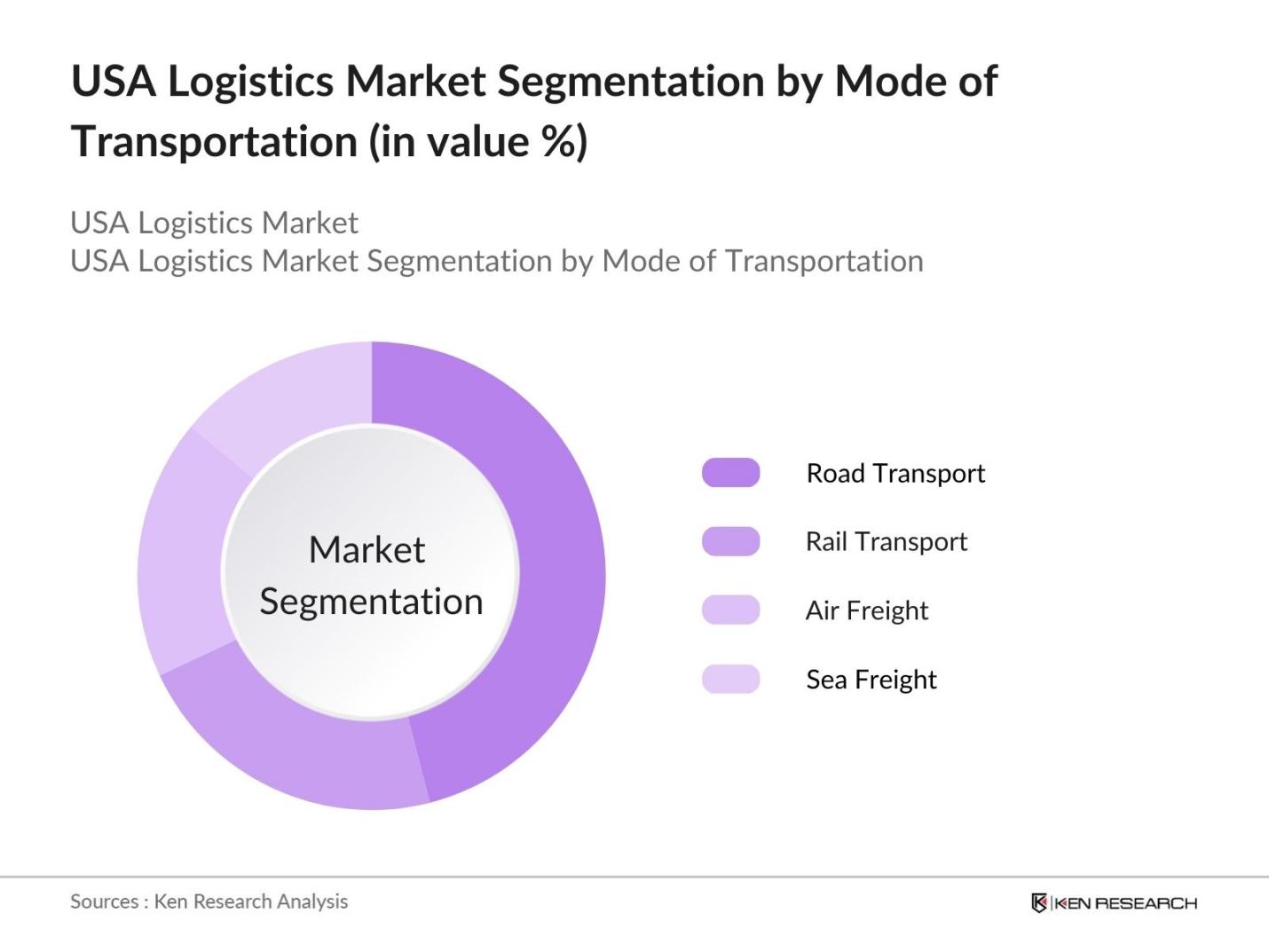 USA Logistics Market Segmentation by Mode of Transportation (in value %)

USA Logistics Market
USA Logistics Market Segmentation by Mode of Transportation

Market Segmentation

Road Transport
Rail Transport
Air Freight
Sea Freight

Sources : Ken Research Analysis

KEN RESEARCH